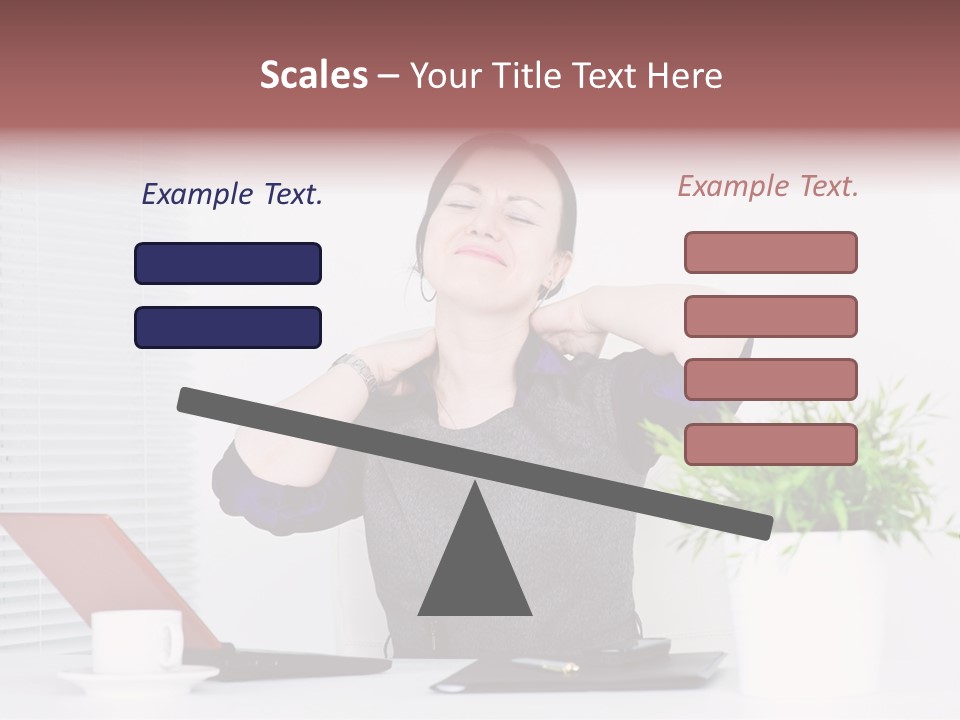 Scales – Your Title Text Here

Example Text.

Example Text.